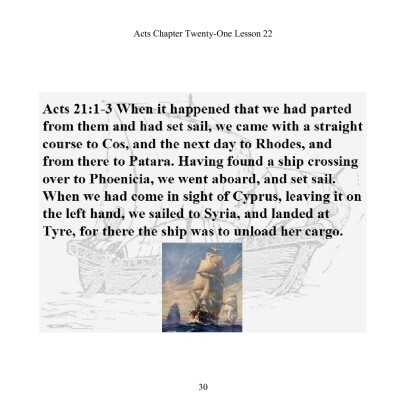 Acts Chapter Twenty-One Lesson 22

Acts 21:1-3 When it happened that we had parted from them and had set sail, we came with a straight course to Cos, and the next day to Rhodes, and from there to Patara. Having found a ship crossing over to Phoenicia, we went aboard, and set sail. When we had come in sight of Cyprus, leaving it on the left hand, we sailed to Syria, and landed at Tyre, for there the ship was to unload her cargo.

30